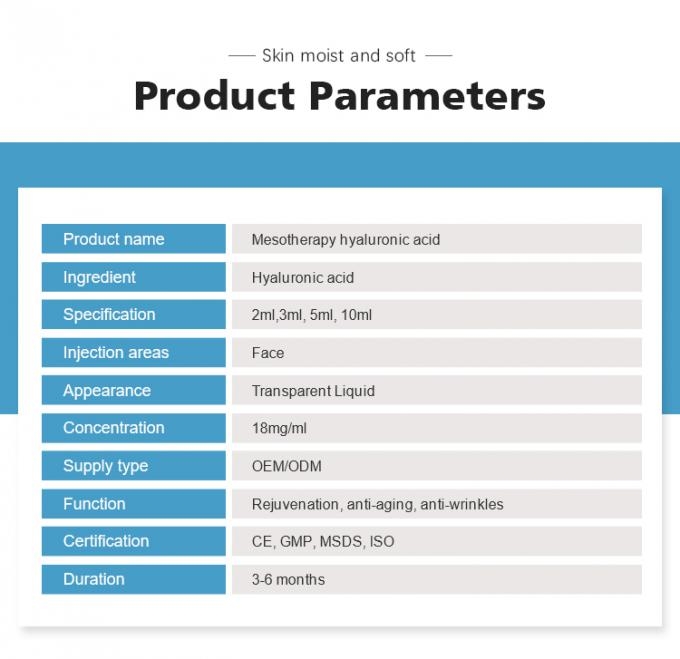 — Skin moist and soft —

Product Parameters

| Product name | Mesotherapy hyaluronic acid |
|---|---|
| Ingredient | Hyaluronic acid |
| Specification | 2ml,3ml, 5ml, 10ml |
| Injection areas | Face |
| Appearance | Transparent Liquid |
| Concentration | 18mg/ml |
| Supply type | OEM/ODM |
| Function | Rejuvenation, anti-aging, anti-wrinkles |
| Certification | CE, GMP, MSDS, ISO |
| Duration | 3-6 months |